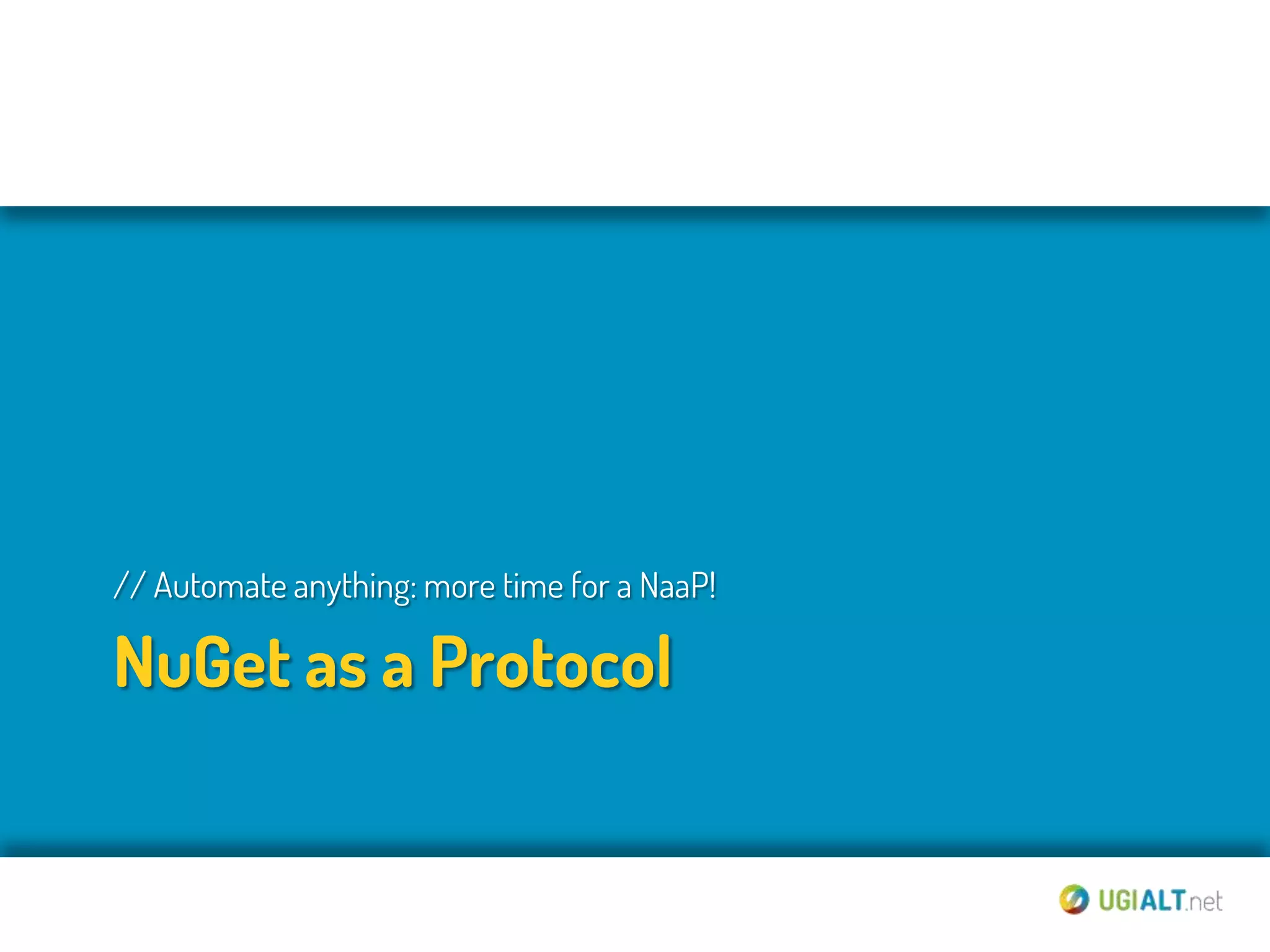 // Automate anything: more time for a NaaP!

NuGet as a Protocol

UGIALT.net